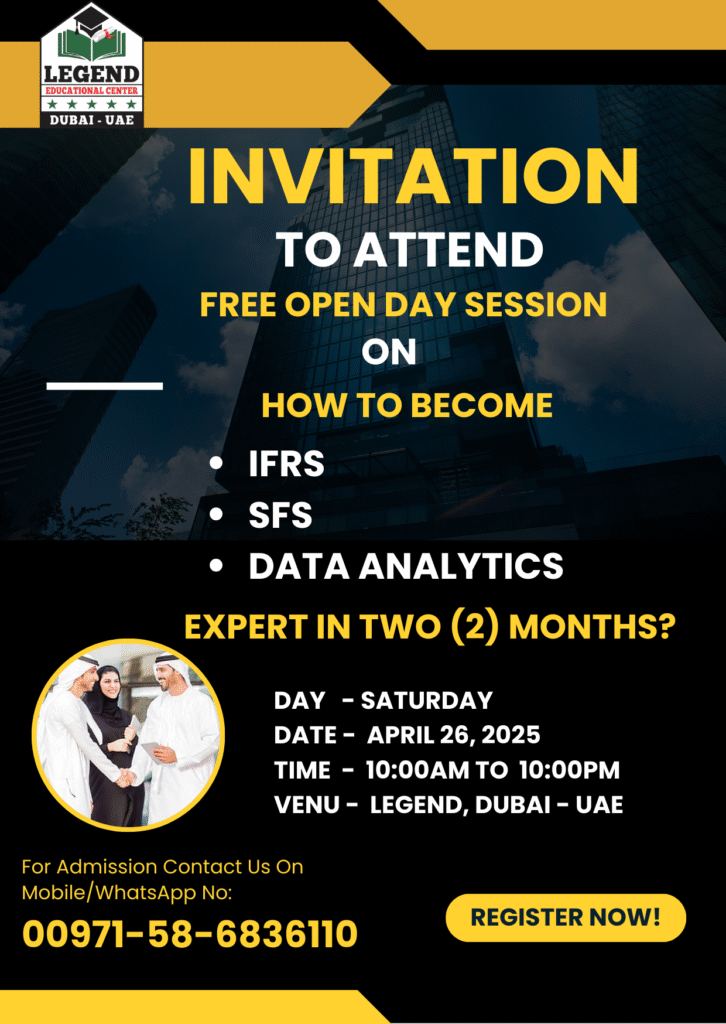 LEGEND
EDUCATIONAL CENTER
DUBAI - UAE

INVITATION
TO ATTEND
FREE OPEN DAY SESSION
ON
HOW TO BECOME
• IFRS
• SFS
• DATA ANALYTICS
EXPERT IN TWO (2) MONTHS?

DAY - SATURDAY
DATE - APRIL 26, 2025
TIME - 10:00AM TO 10:00PM
VENU - LEGEND, DUBAI - UAE

For Admission Contact Us On Mobile/WhatsApp No:
00971-58-6836110

REGISTER NOW!